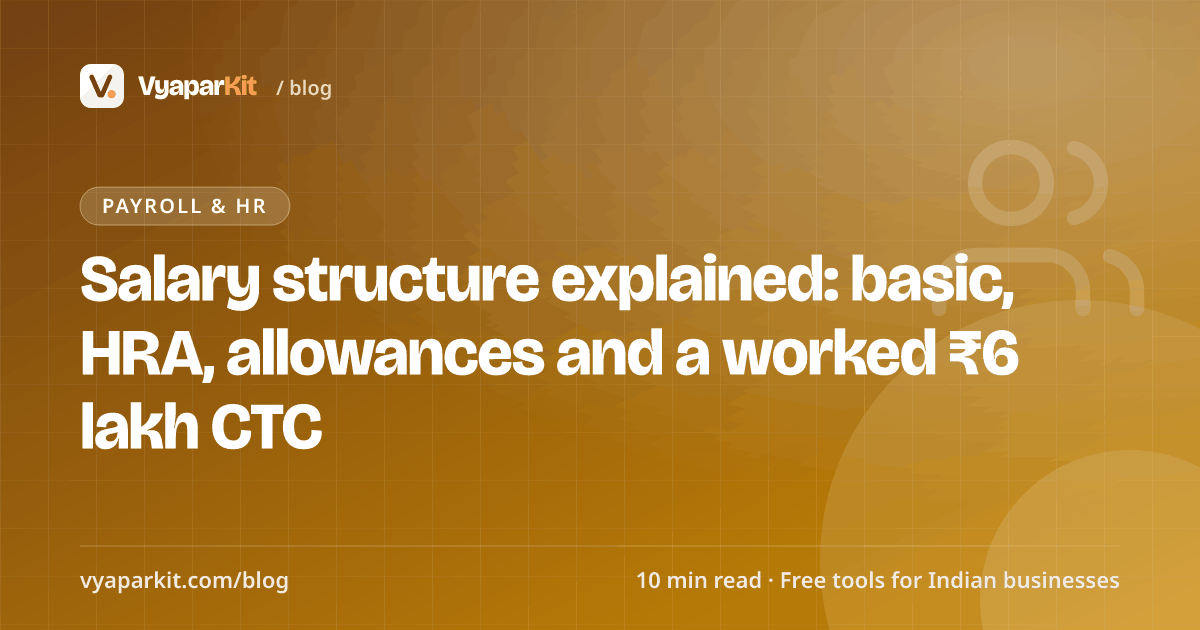 V. VyaparKit / blog

PAYROLL & HR

Salary structure explained: basic, HRA, allowances and a worked ₹6 lakh CTC

vyaparkit.com/blog

10 min read · Free tools for Indian businesses